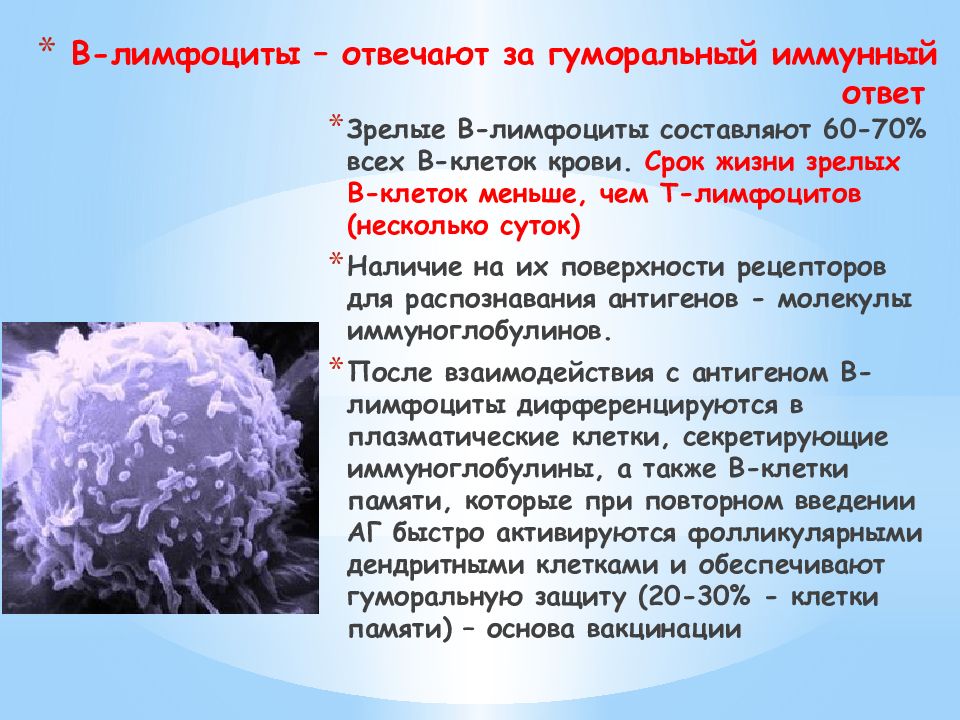 * В-лимфоциты – отвечают за гуморальный иммунный ответ

* Зрелые В-лимфоциты составляют 60-70% всех В-клеток крови. Срок жизни зрелых В-клеток меньше, чем Т-лимфоцитов (несколько суток)

* Наличие на их поверхности рецепторов для распознавания антигенов - молекулы иммуноглобулинов.

* После взаимодействия с антигеном В-лимфоциты дифференцируются в плазматические клетки, секретирующие иммуноглобулины, а также В-клетки памяти, которые при повторном введении АГ быстро активируются фолликулярными дендритными клетками и обеспечивают гуморальную защиту (20-30% - клетки памяти) – основа вакцинации